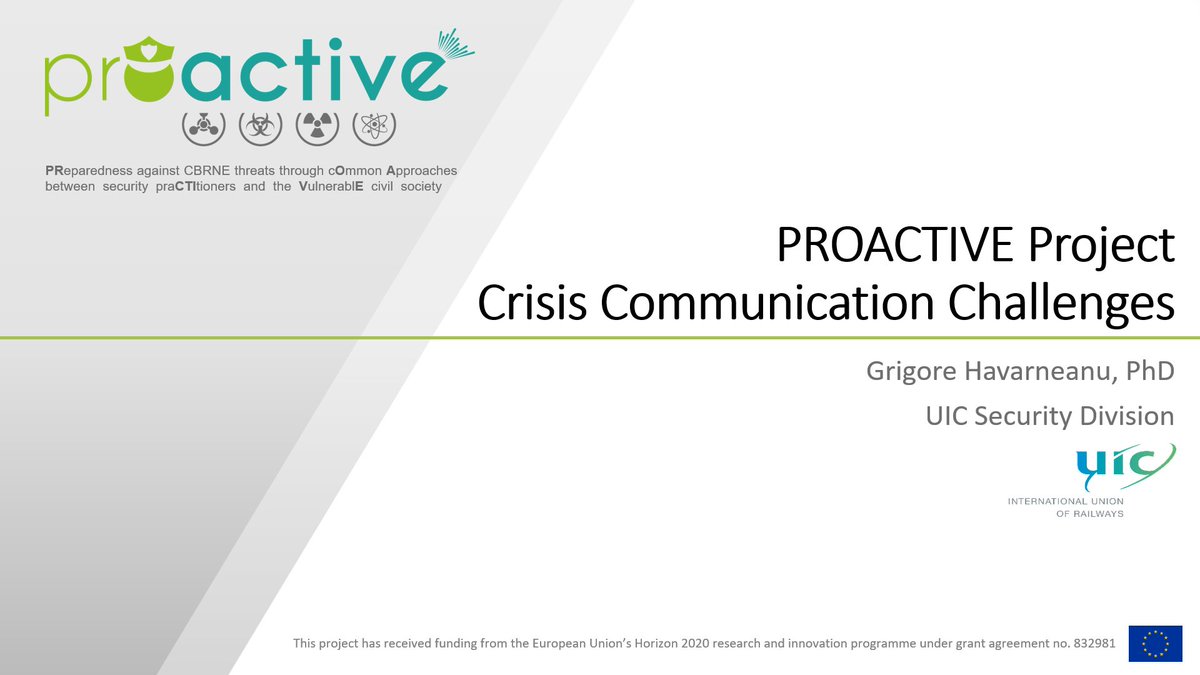 proactive

PReparedness against CBRNE threats through cOmmon Approaches between security praCTItioners and the VulnerablE civil society

PROACTIVE Project
Crisis Communication Challenges

Grigore Havarneanu, PhD

UIC Security Division

uic
INTERNATIONAL UNION OF RAILWAYS

This project has received funding from the European Union's Horizon 2020 research and innovation programme under grant agreement no. 832981